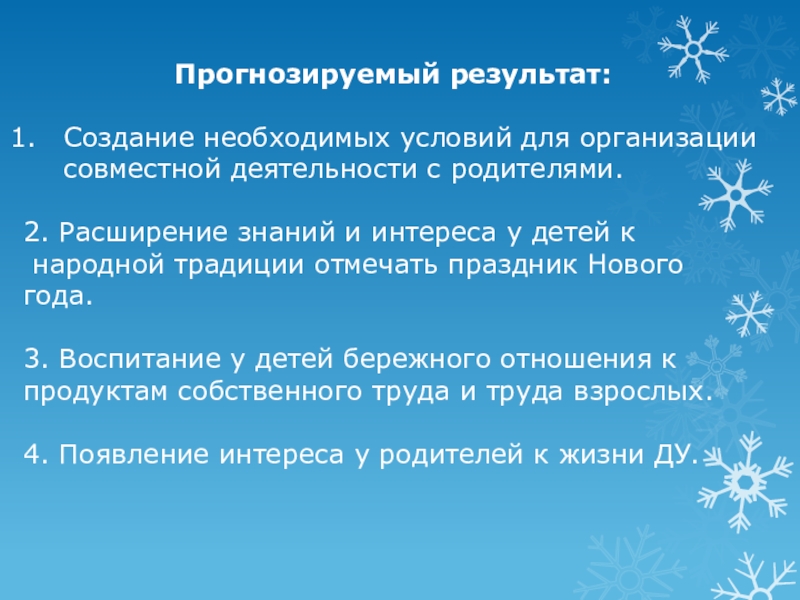 Прогнозируемый результат:

1. Создание необходимых условий для организации совместной деятельности с родителями.

2. Расширение знаний и интереса у детей к народной традиции отмечать праздник Нового года.

3. Воспитание у детей бережного отношения к продуктам собственного труда и труда взрослых.

4. Появление интереса у родителей к жизни ДУ.